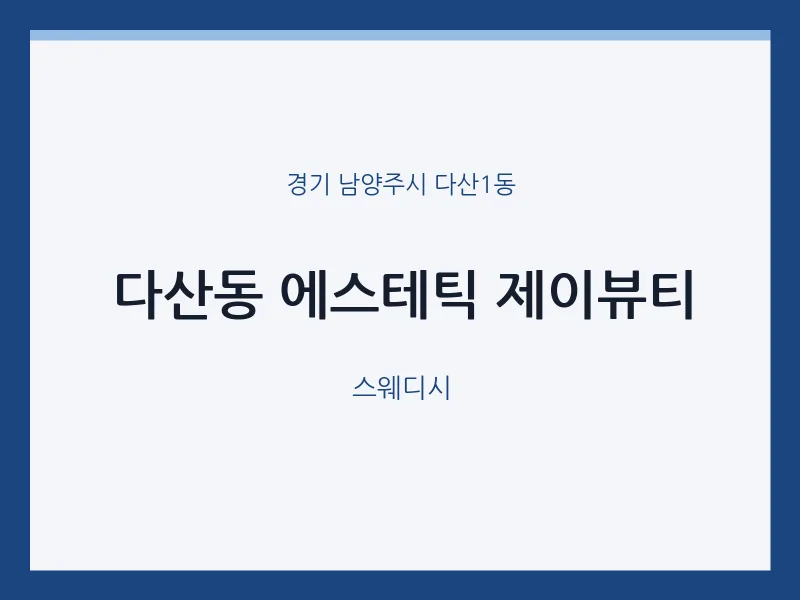 경기 남양주시 다산1동

다산동 에스테틱 제이뷰티

스웨디시